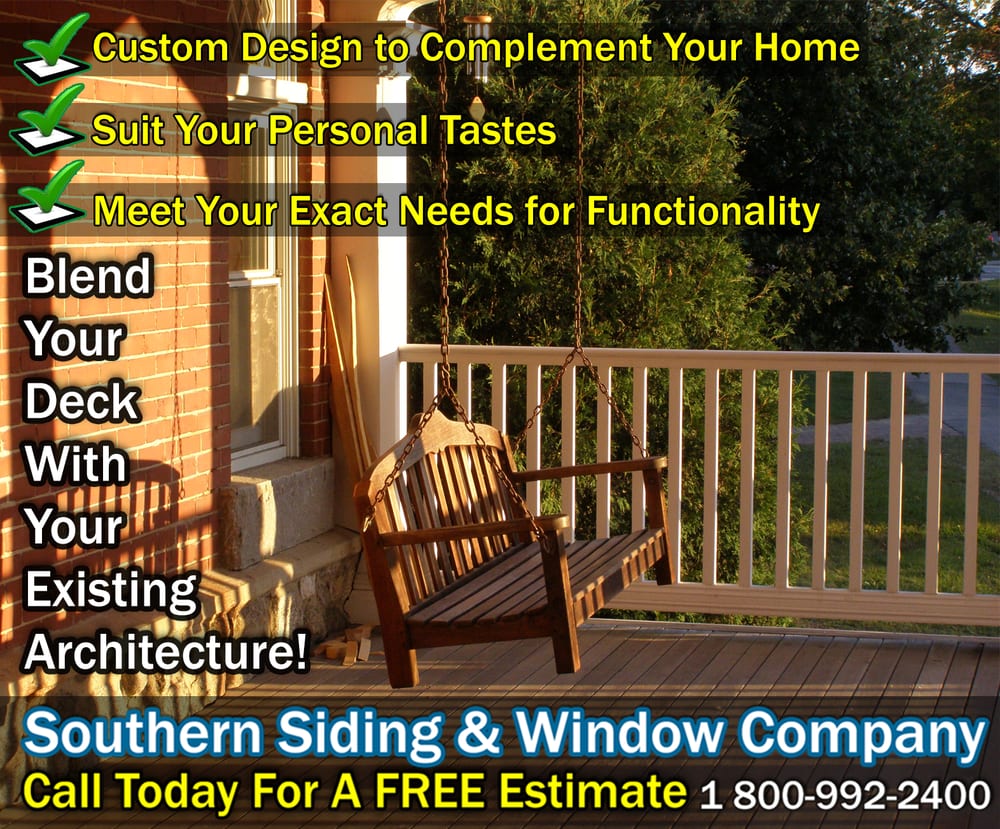 Custom Design to Complement Your Home

Suit Your Personal Tastes

Meet Your Exact Needs for Functionality

Blend Your Deck With Your Existing Architecture!

Southern Siding & Window Company

Call Today For A FREE Estimate 1 800-992-2400